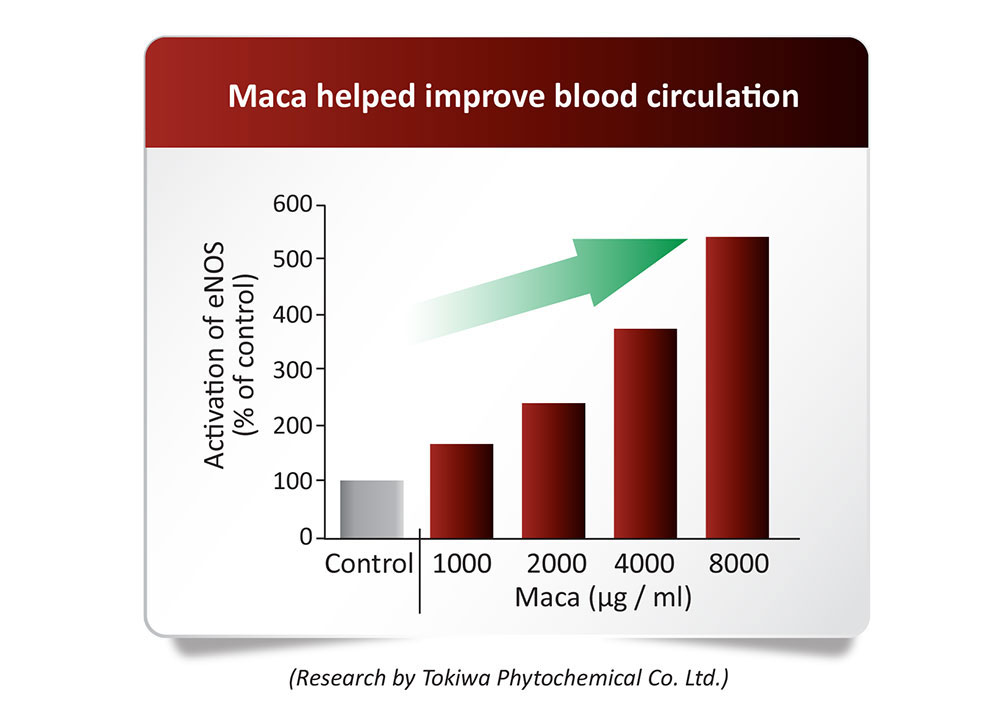 Maca helped improve blood circulation

Activation of eNOS (% of control)

600
500
400
300
200
100
0

Control 1000 2000 4000 8000
Maca (µg / ml)

(Research by Tokiwa Phytochemical Co. Ltd.)